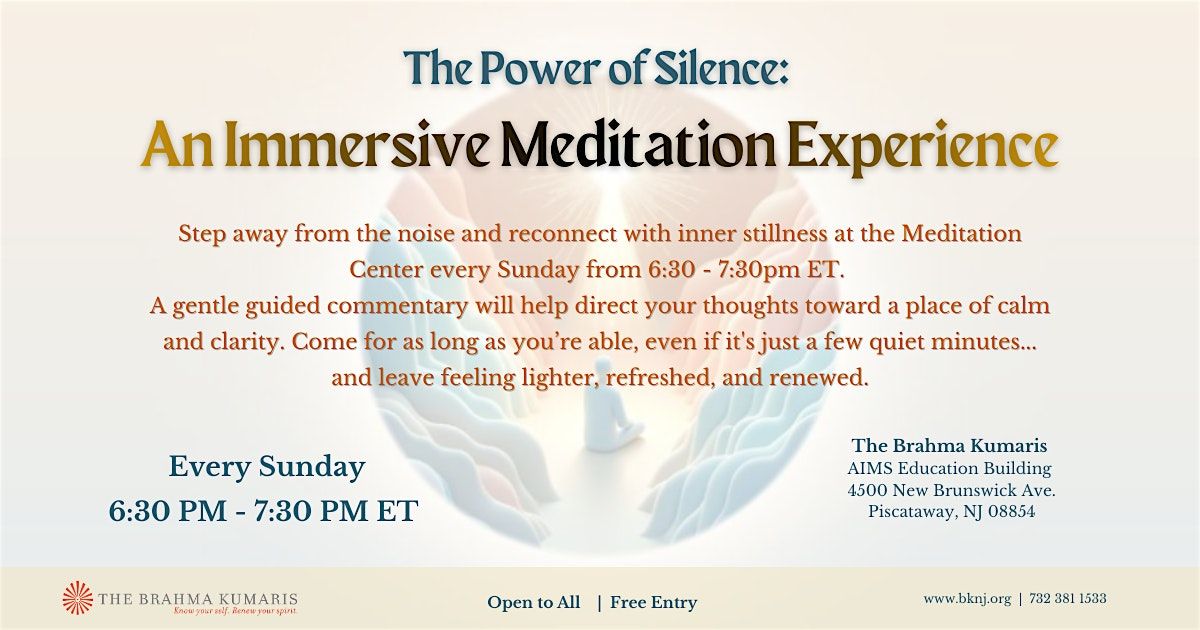 The Power of Silence:
An Immersive Meditation Experience

Step away from the noise and reconnect with inner stillness at the Meditation Center every Sunday from 6:30 - 7:30pm ET.
A gentle guided commentary will help direct your thoughts toward a place of calm and clarity. Come for as long as you're able, even if it's just a few quiet minutes... and leave feeling lighter, refreshed, and renewed.

Every Sunday
6:30 PM - 7:30 PM ET

The Brahma Kumaris
AIMS Education Building
4500 New Brunswick Ave.
Piscataway, NJ 08854

THE BRAHMA KUMARIS
Know your self. Renew your spirit.

Open to All | Free Entry

www.bknj.org | 732 381 1533